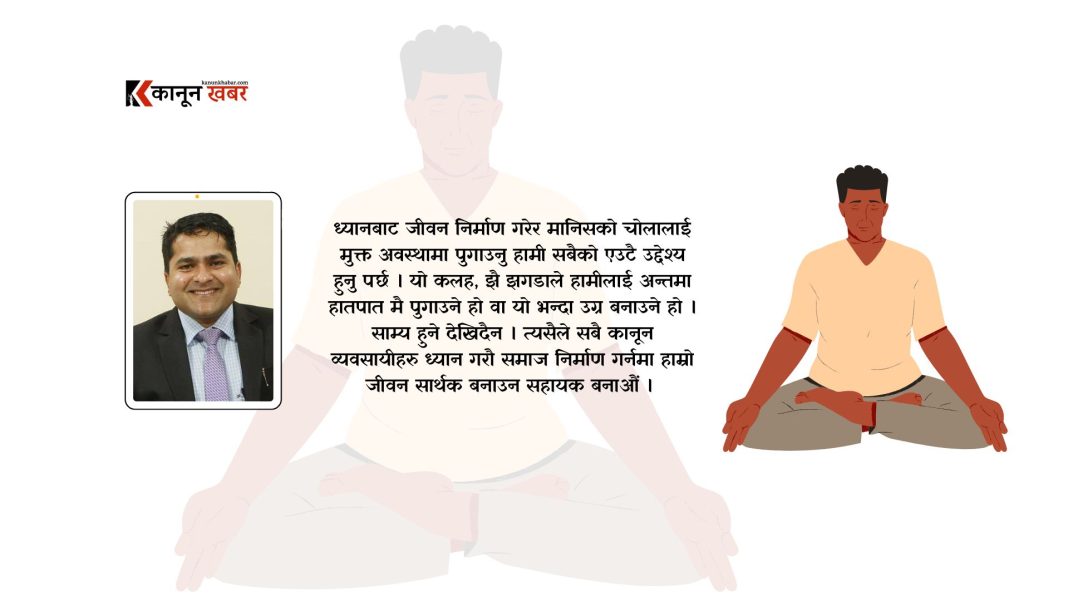 kanunkhabar.com
कानून खबर

ध्यानबाट जीवन निर्माण गरेर मानिसको चोलालाई मुक्त अवस्थामा पुगाउनु हामी सबैको एउटै उद्देश्य हुनु पर्छ । यो कलह, झै झगडाले हामीलाई अन्तमा हातपात मै पुगाउने हो वा यो भन्दा उग्र बनाउने हो । साम्य हुने देखिदैन । त्यसैले सबै कानून व्यवसायीहरु ध्यान गरौ समाज निर्माण गर्नमा हाम्रो जीवन सार्थक बनाउन सहायक बनाऔं ।